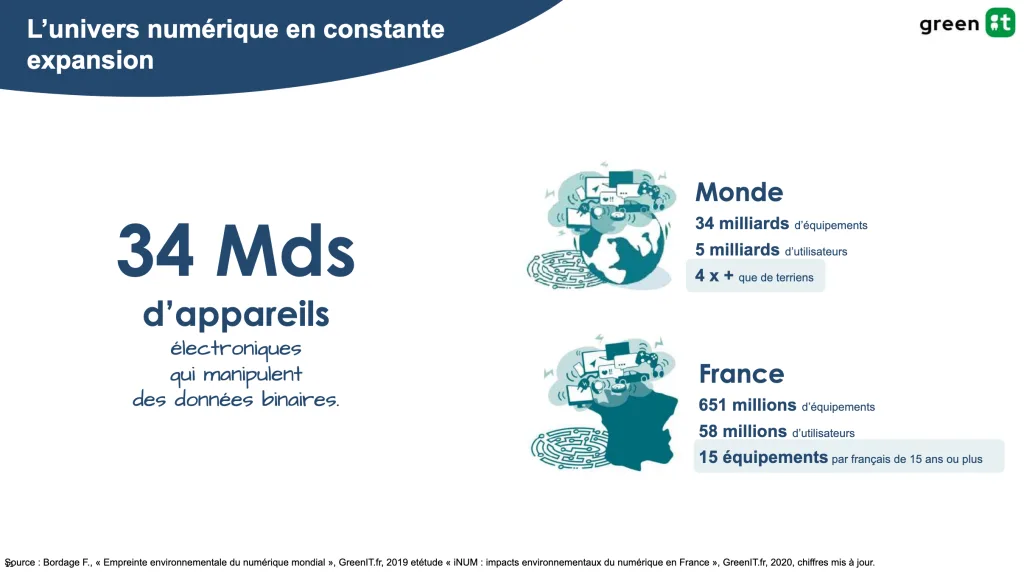 L'univers numérique en constante expansion

green it

34 Mds
d'appareils
électroniques
qui manipulent
des données binaires.

Monde
34 milliards d'équipements
5 milliards d'utilisateurs
4 x + que de terriens

France
651 millions d'équipements
58 millions d'utilisateurs
15 équipements par français de 15 ans ou plus

Source : Bordage F., « Empreinte environnementale du numérique mondial », GreenIT.fr, 2019 etétude « iNUM : impacts environnementaux du numérique en France », GreenIT.fr, 2020, chiffres mis à jour.